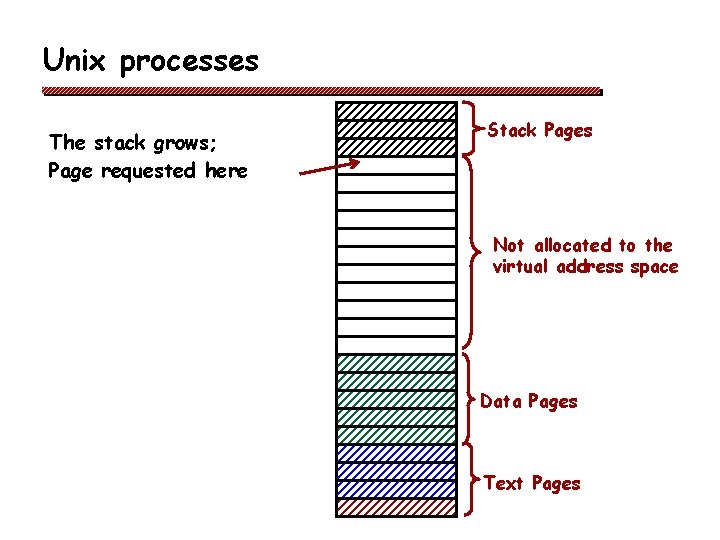 Unix processes

The stack grows;
Page requested here

Stack Pages

Not allocated to the virtual address space

Data Pages

Text Pages